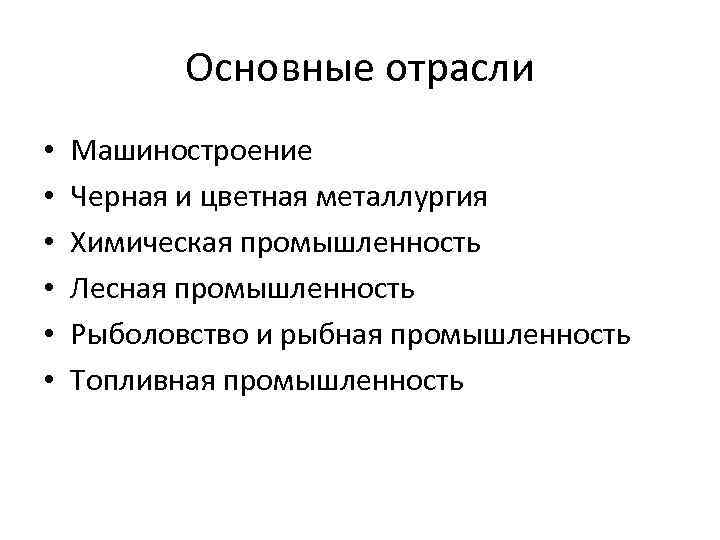 Основные отрасли

• Машиностроение
• Черная и цветная металлургия
• Химическая промышленность
• Лесная промышленность
• Рыболовство и рыбная промышленность
• Топливная промышленность